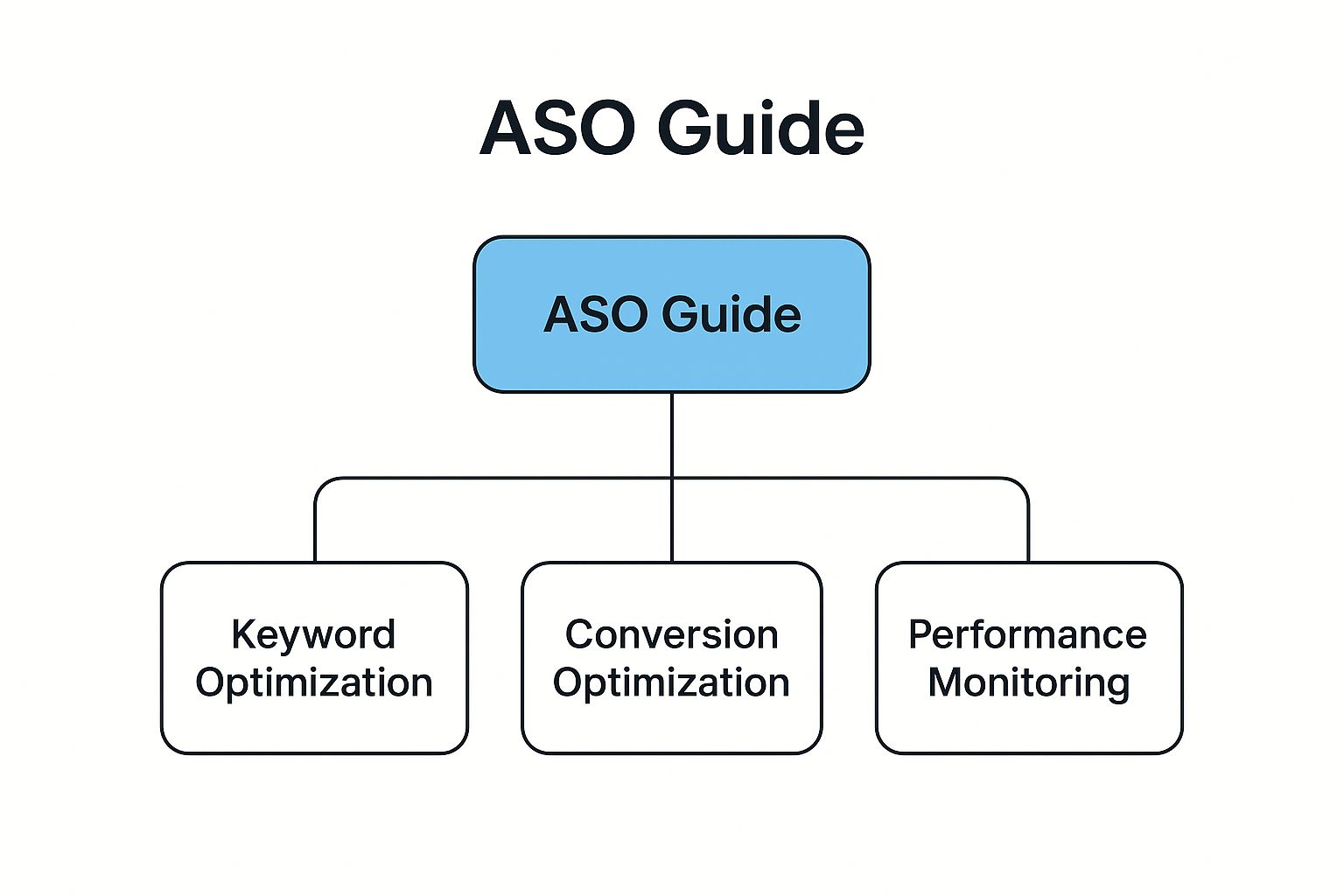 ASO Guide

ASO Guide

Keyword Optimization

Conversion Optimization

Performance Monitoring